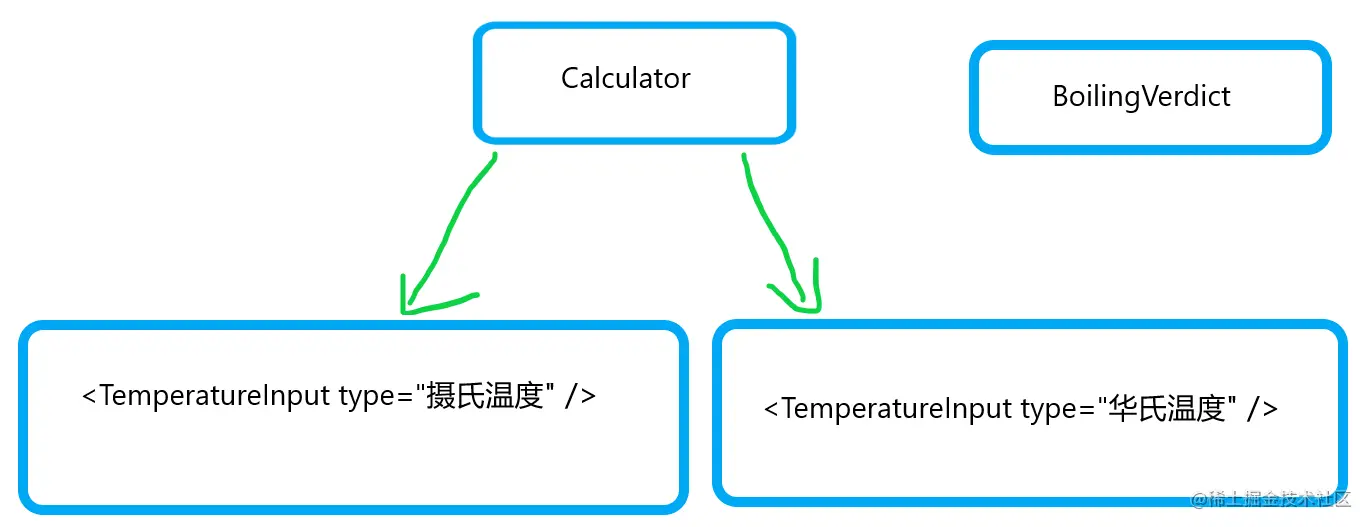 Calculator

BoilingVerdict

<TemperatureInput type="摄氏温度" />

<TemperatureInput type="华氏温度" />

@稀土掘金技术社区